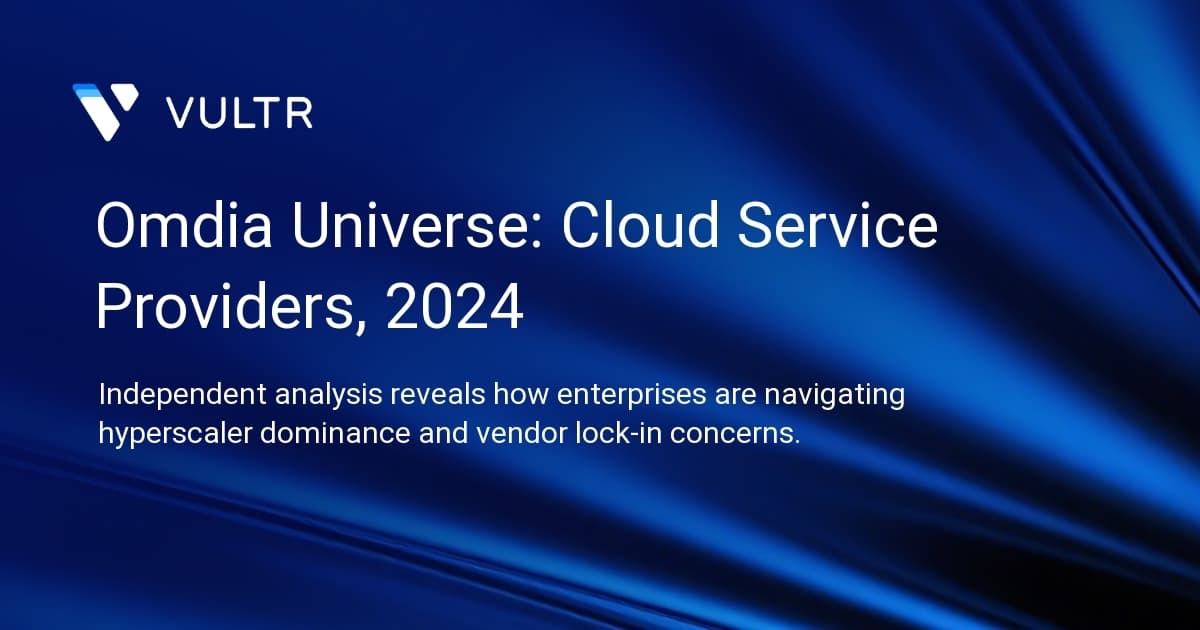 VULTR

Omdia Universe: Cloud Service Providers, 2024

Independent analysis reveals how enterprises are navigating hyperscaler dominance and vendor lock-in concerns.